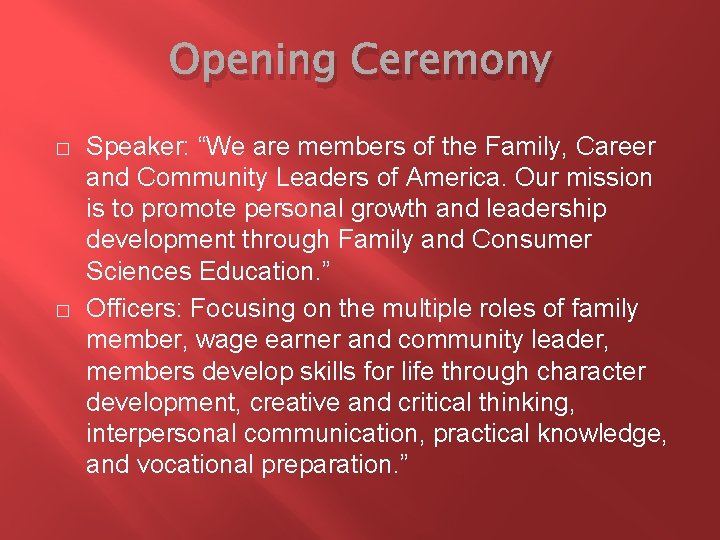 Opening Ceremony

□ Speaker: “We are members of the Family, Career and Community Leaders of America. Our mission is to promote personal growth and leadership development through Family and Consumer Sciences Education.”

□ Officers: Focusing on the multiple roles of family member, wage earner and community leader, members develop skills for life through character development, creative and critical thinking, interpersonal communication, practical knowledge, and vocational preparation.”